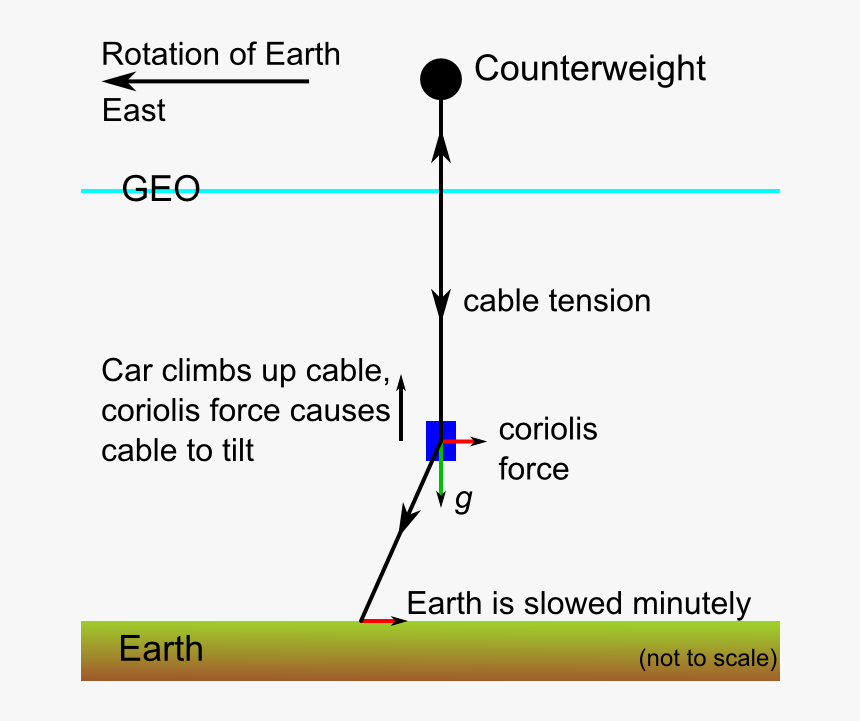 Rotation of Earth

East

Counterweight

GEO

cable tension

Car climbs up cable, coriolis force causes cable to tilt

coriolis force

$g$

Earth is slowed minutely

Earth

(not to scale)